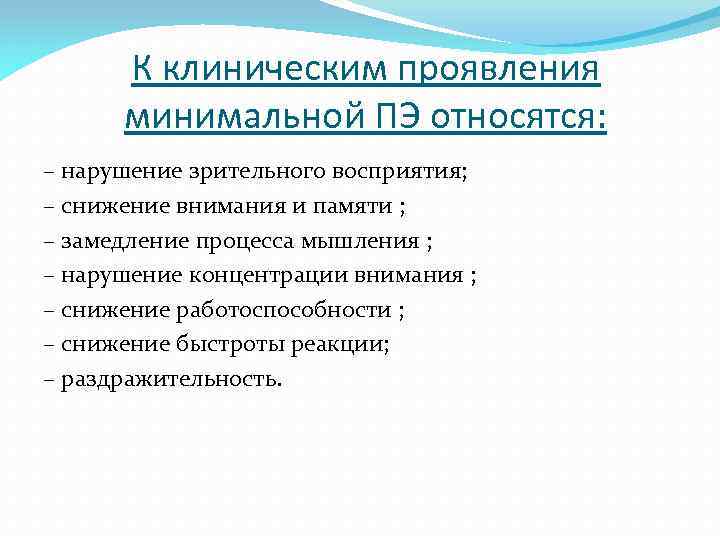 К клиническим проявления минимальной ПЭ относятся:

– нарушение зрительного восприятия;
– снижение внимания и памяти ;
– замедление процесса мышления ;
– нарушение концентрации внимания ;
– снижение работоспособности ;
– снижение быстроты реакции;
– раздражительность.